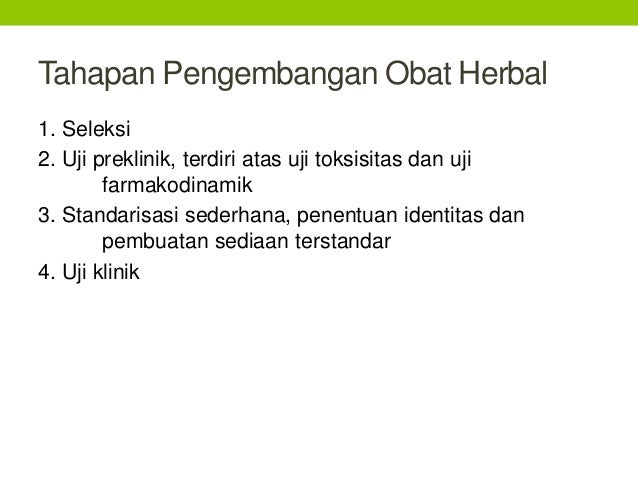 Tahapan Pengembangan Obat Herbal

1. Seleksi
2. Uji preklinik, terdiri atas uji toksisitas dan uji farmakodinamik
3. Standarisasi sederhana, penentuan identitas dan pembuatan sediaan terstandar
4. Uji klinik